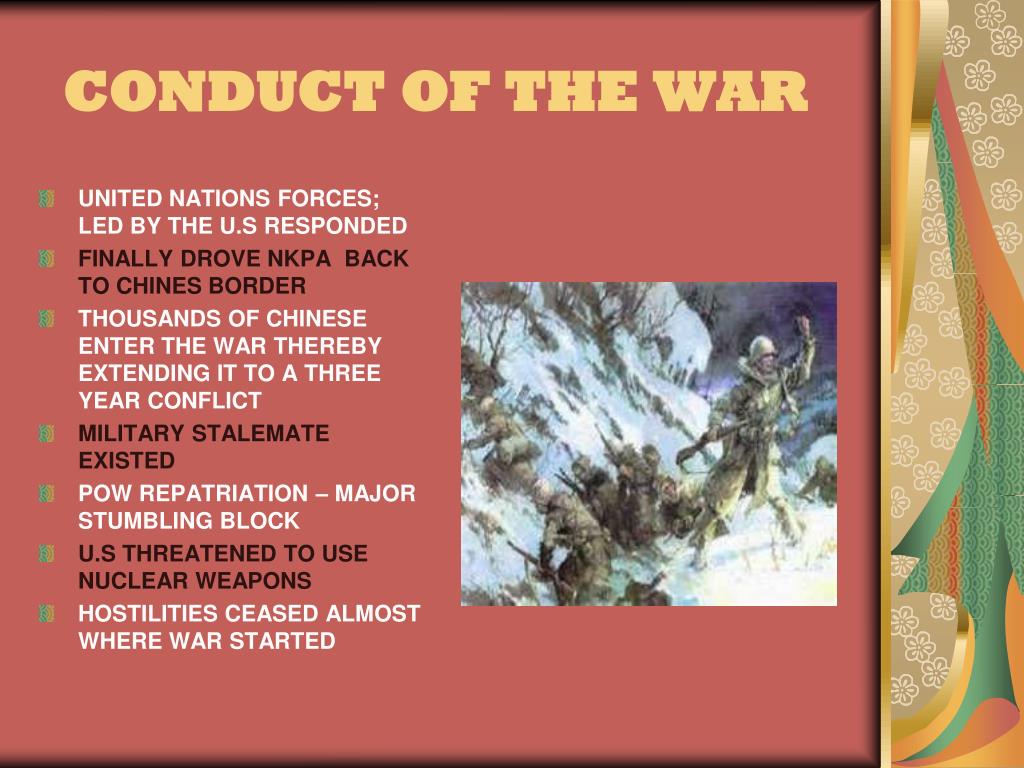 CONDUCT OF THE WAR

UNITED NATIONS FORCES; LED BY THE U.S RESPONDED

FINALLY DROVE NKPA BACK TO CHINES BORDER

THOUSANDS OF CHINESE ENTER THE WAR THEREBY EXTENDING IT TO A THREE YEAR CONFLICT

MILITARY STALEMATE EXISTED

POW REPATRIATION – MAJOR STUMBLING BLOCK

U.S THREATENED TO USE NUCLEAR WEAPONS

HOSTILITIES CEASED ALMOST WHERE WAR STARTED